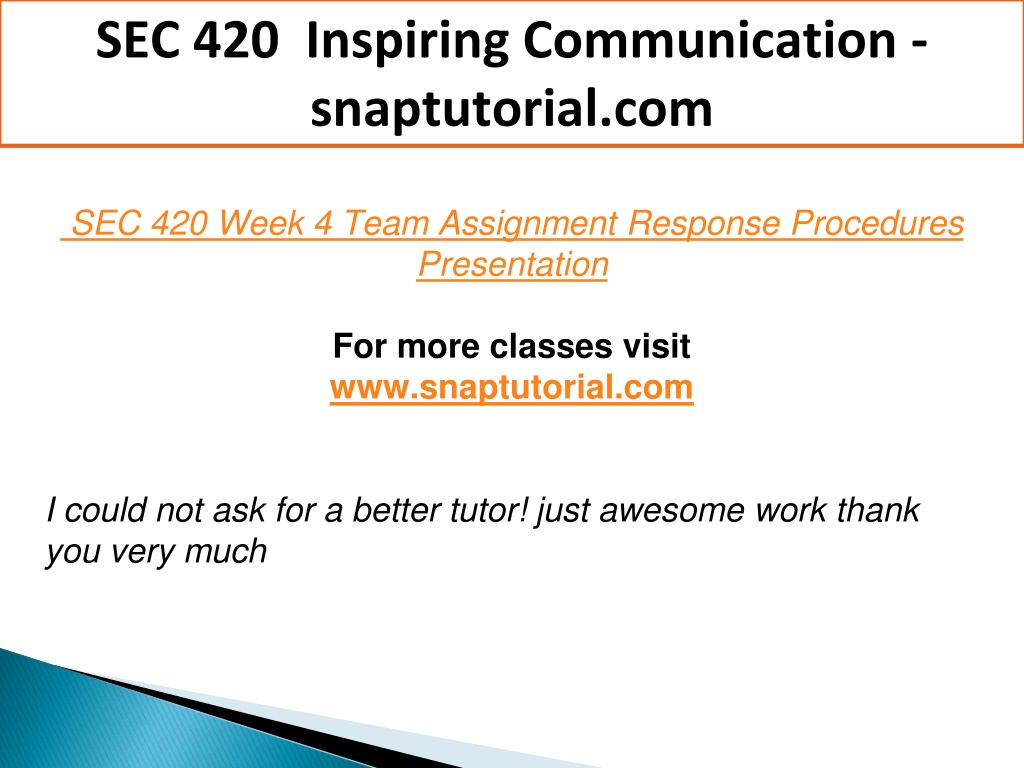 SEC 420 Inspiring Communication - snaptutorial.com

SEC 420 Week 4 Team Assignment Response Procedures Presentation

For more classes visit
www.snaptutorial.com

I could not ask for a better tutor! just awesome work thank you very much